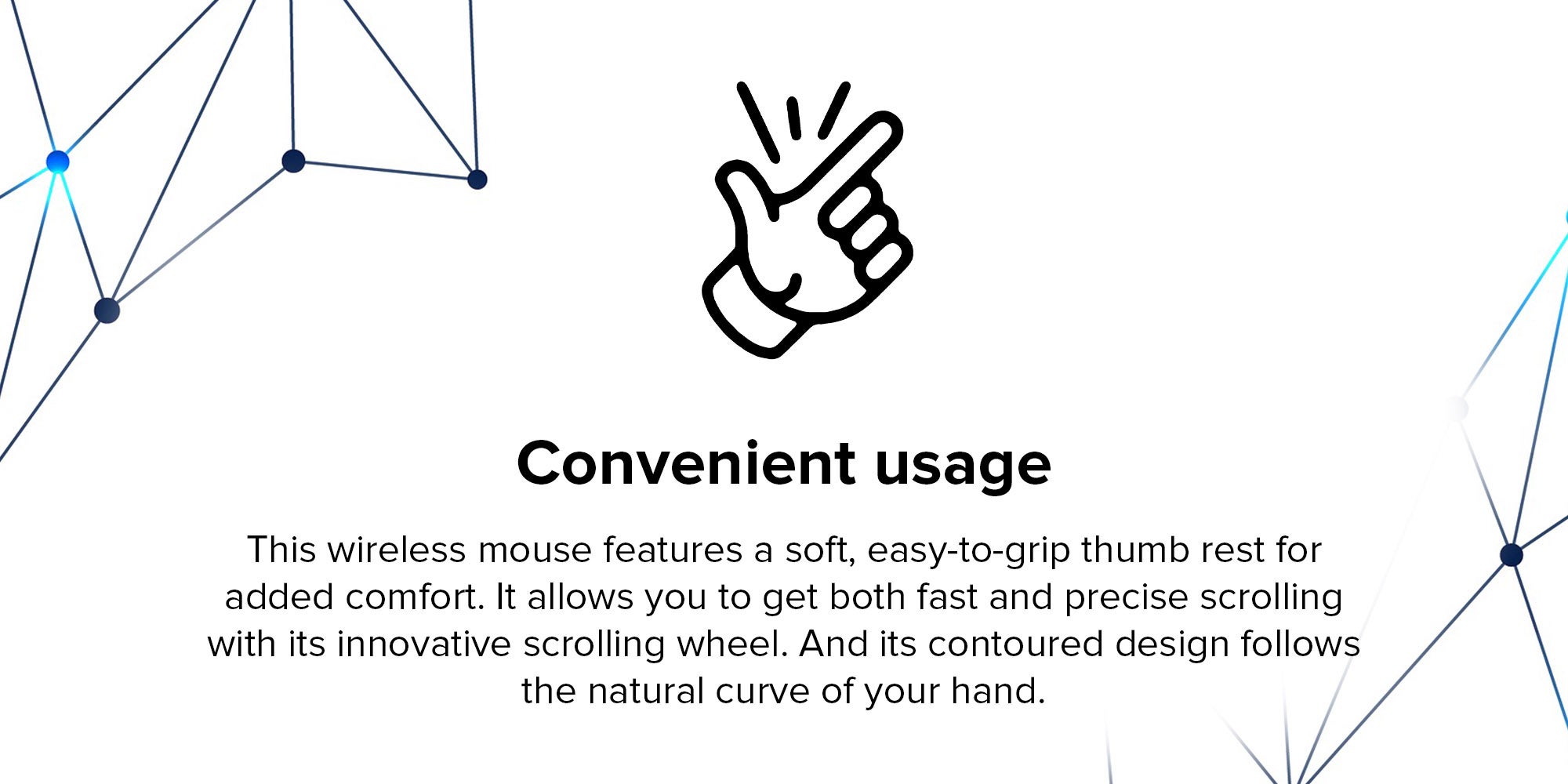 Convenient usage

This wireless mouse features a soft, easy-to-grip thumb rest for added comfort. It allows you to get both fast and precise scrolling with its innovative scrolling wheel. And its contoured design follows the natural curve of your hand.